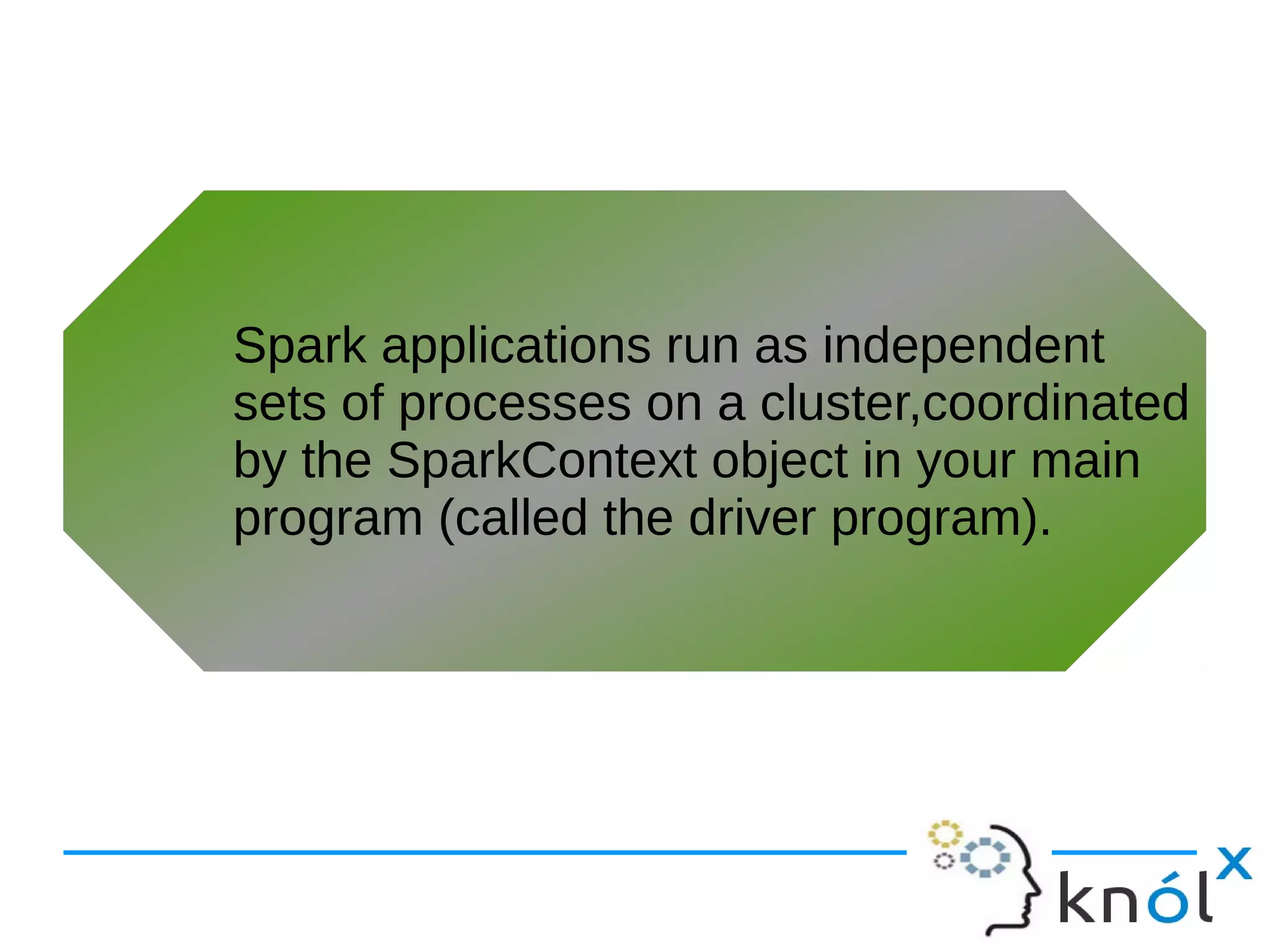 Spark applications run as independent sets of processes on a cluster,coordinated by the SparkContext object in your main program (called the driver program).

knólx